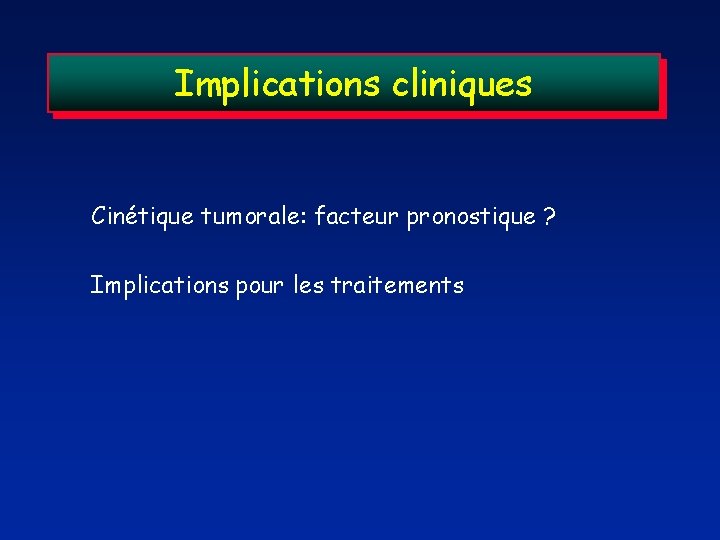 Implications cliniques

Cinétique tumorale: facteur pronostique ?

Implications pour les traitements